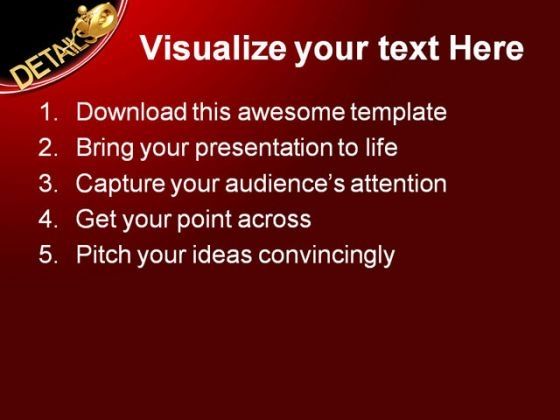 DETAILS

Visualize your text Here

1. Download this awesome template
2. Bring your presentation to life
3. Capture your audience's attention
4. Get your point across
5. Pitch your ideas convincingly